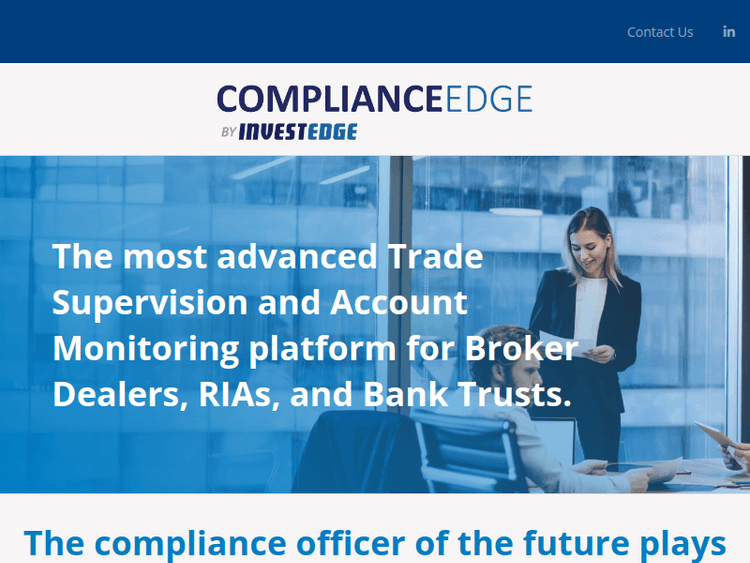 Contact Us in

COMPLIANCEEDGE
BY INVESTEDGE

The most advanced Trade Supervision and Account Monitoring platform for Broker Dealers, RIAs, and Bank Trusts.

The compliance officer of the future plays